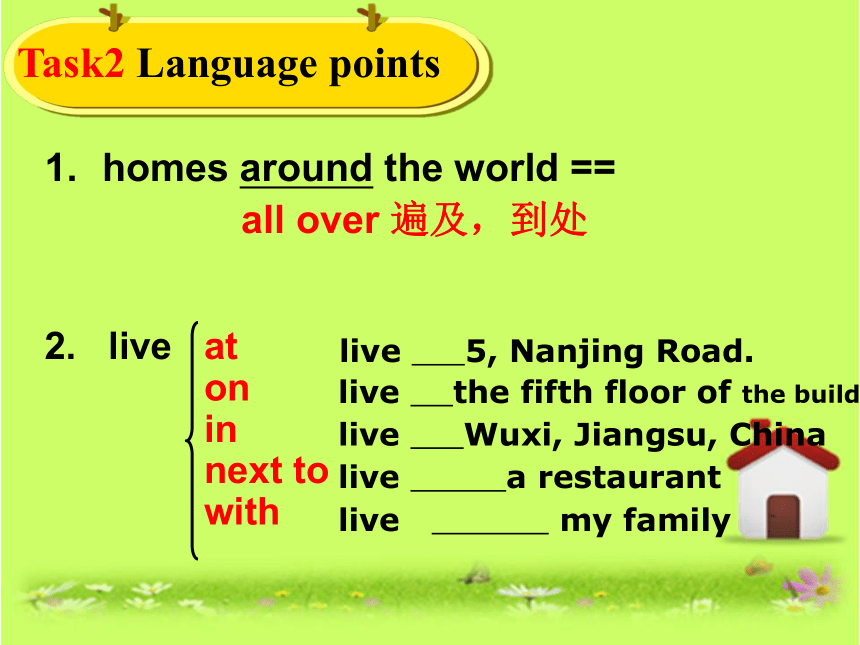 Task2 Language points

1. homes around the world ==
all over 遍及，到处

2. live
at
on
in
next to
with

live ___5, Nanjing Road.
live __the fifth floor of the build
live ___Wuxi, Jiangsu, China
live _____a restaurant
live ______ my family